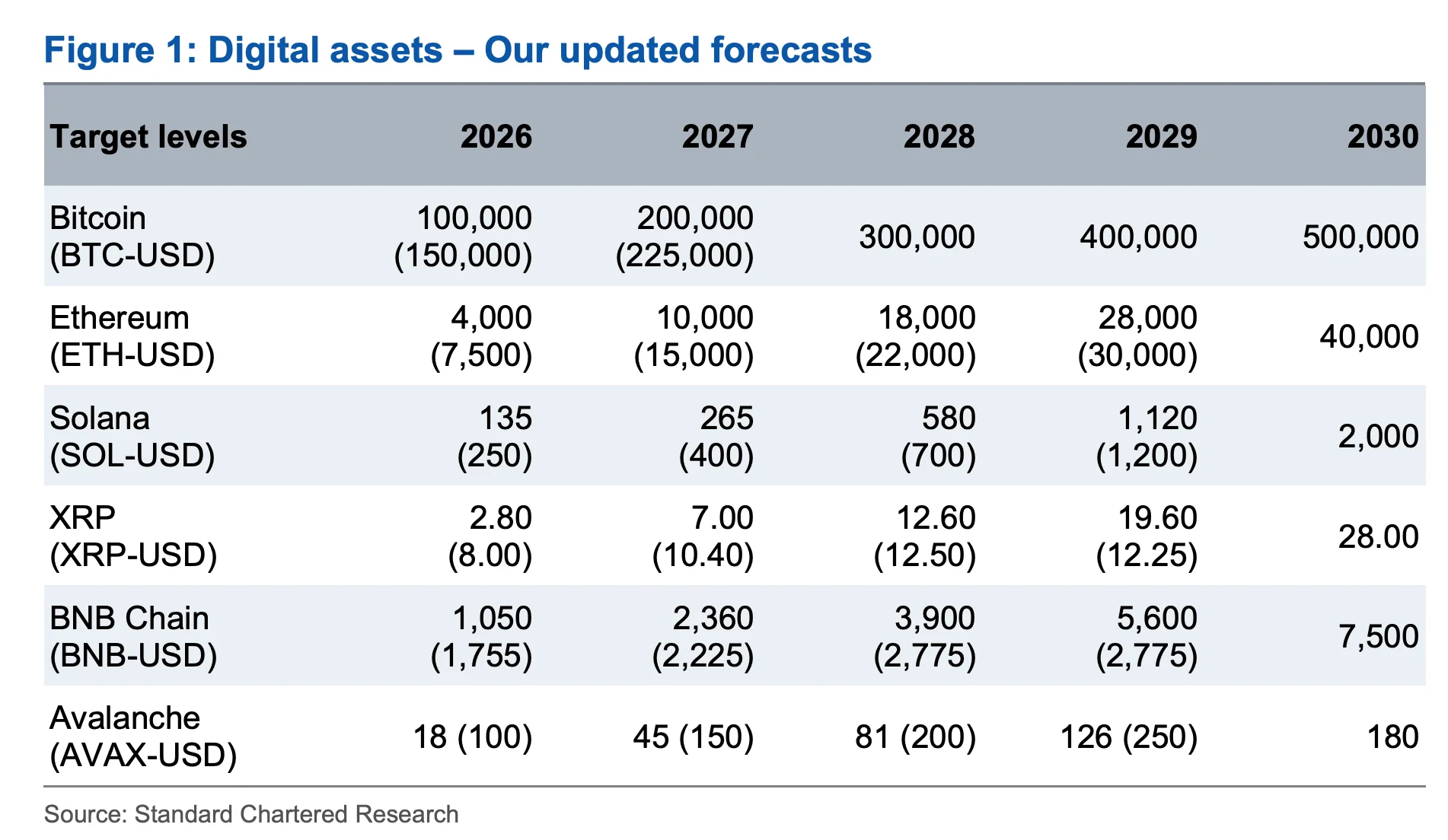 Figure 1: Digital assets – Our updated forecasts

| Target levels | 2026 | 2027 | 2028 | 2029 | 2030 |
|---|---|---|---|---|---|
| Bitcoin (BTC-USD) | 100,000 (150,000) | 200,000 (225,000) | 300,000 | 400,000 | 500,000 |
| Ethereum (ETH-USD) | 4,000 (7,500) | 10,000 (15,000) | 18,000 (22,000) | 28,000 (30,000) | 40,000 |
| Solana (SOL-USD) | 135 (250) | 265 (400) | 580 (700) | 1,120 (1,200) | 2,000 |
| XRP (XRP-USD) | 2.80 (8.00) | 7.00 (10.40) | 12.60 (12.50) | 19.60 (12.25) | 28.00 |
| BNB Chain (BNB-USD) | 1,050 (1,755) | 2,360 (2,225) | 3,900 (2,775) | 5,600 (2,775) | 7,500 |
| Avalanche (AVAX-USD) | 18 (100) | 45 (150) | 81 (200) | 126 (250) | 180 |

Source: Standard Chartered Research